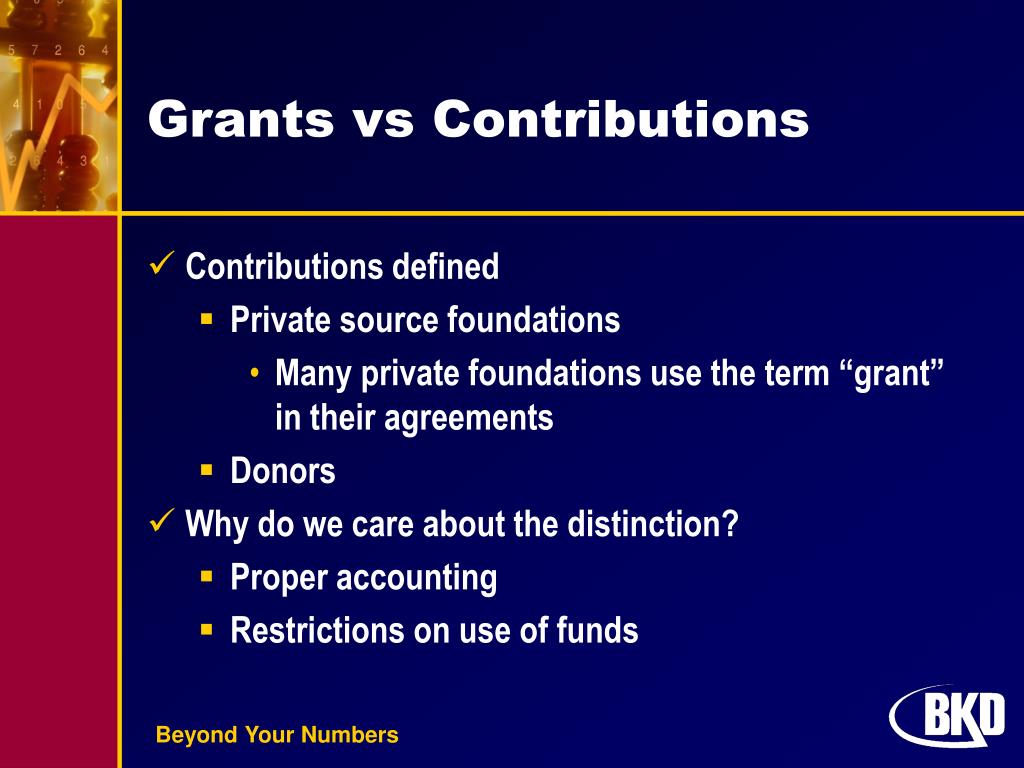 Grants vs Contributions

✓ Contributions defined
  ▪ Private source foundations
    • Many private foundations use the term “grant” in their agreements
  ▪ Donors
✓ Why do we care about the distinction?
  ▪ Proper accounting
  ▪ Restrictions on use of funds

Beyond Your Numbers

BKD